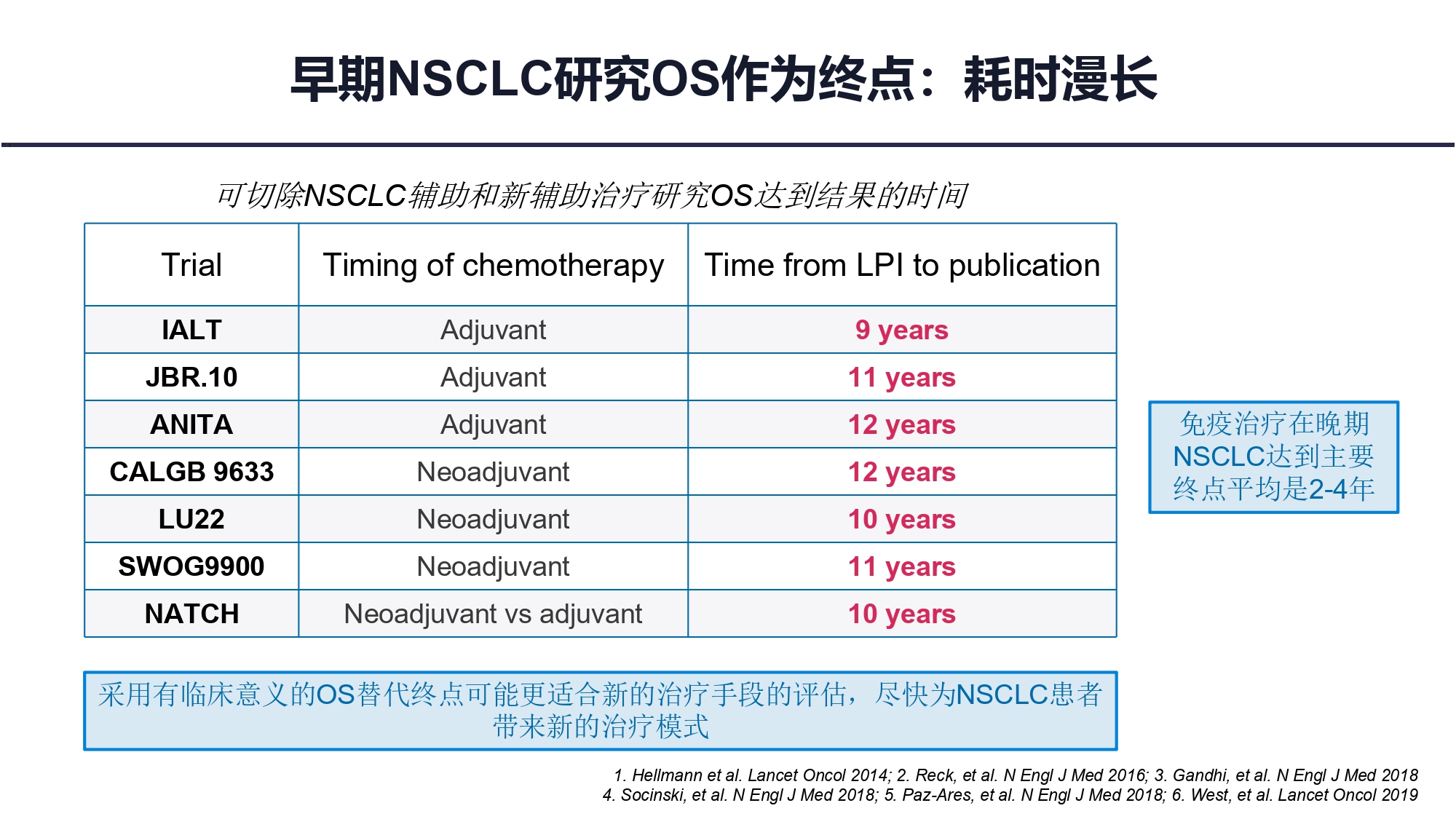 早期NSCLC研究OS作为终点：耗时漫长

可切除NSCLC辅助和新辅助治疗研究OS达到结果的时间

| Trial | Timing of chemotherapy | Time from LPI to publication |
|---|---|---|
| IALT | Adjuvant | 9 years |
| JBR.10 | Adjuvant | 11 years |
| ANITA | Adjuvant | 12 years |
| CALGB 9633 | Neoadjuvant | 12 years |
| LU22 | Neoadjuvant | 10 years |
| SWOG9900 | Neoadjuvant | 11 years |
| NATCH | Neoadjuvant vs adjuvant | 10 years |

免疫治疗在晚期NSCLC达到主要终点平均是2-4年

采用有临床意义的OS替代终点可能更适合新的治疗手段的评估，尽快为NSCLC患者带来新的治疗模式

1. Hellmann et al. Lancet Oncol 2014; 2. Reck, et al. N Engl J Med 2016; 3. Gandhi, et al. N Engl J Med 2018
4. Socinski, et al. N Engl J Med 2018; 5. Paz-Ares, et al. N Engl J Med 2018; 6. West, et al. Lancet Oncol 2019